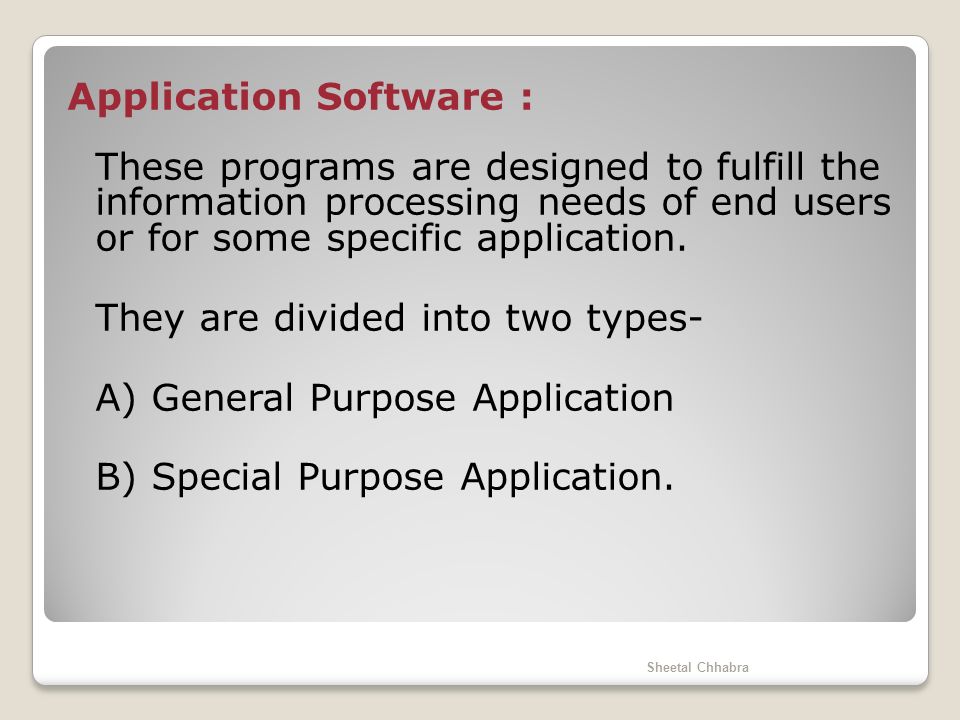 Application Software :

These programs are designed to fulfill the information processing needs of end users or for some specific application.

They are divided into two types-

A) General Purpose Application

B) Special Purpose Application.

Sheetal Chhabra